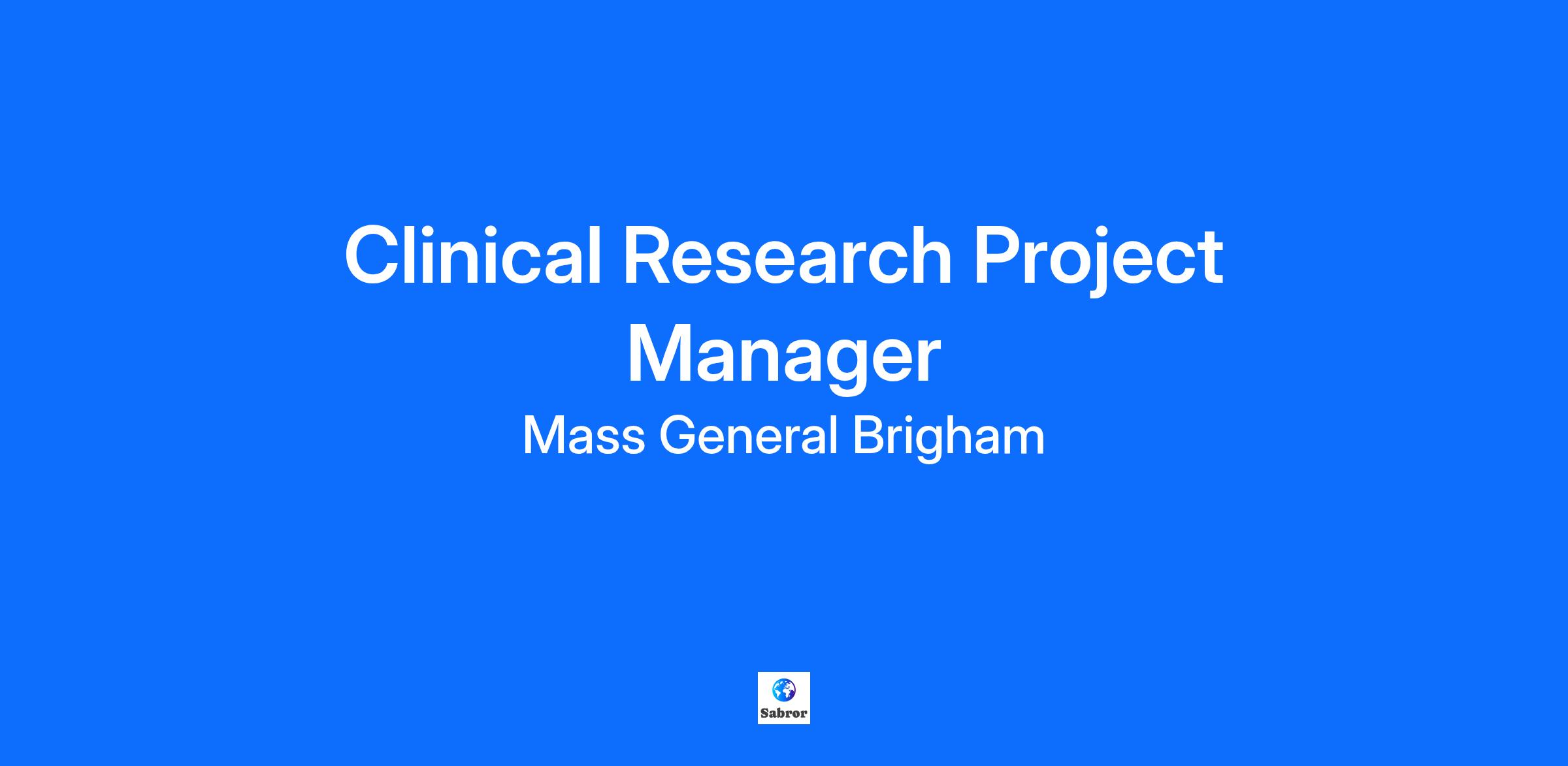 Clinical Research Project Manager

Mass General Brigham

Sabror